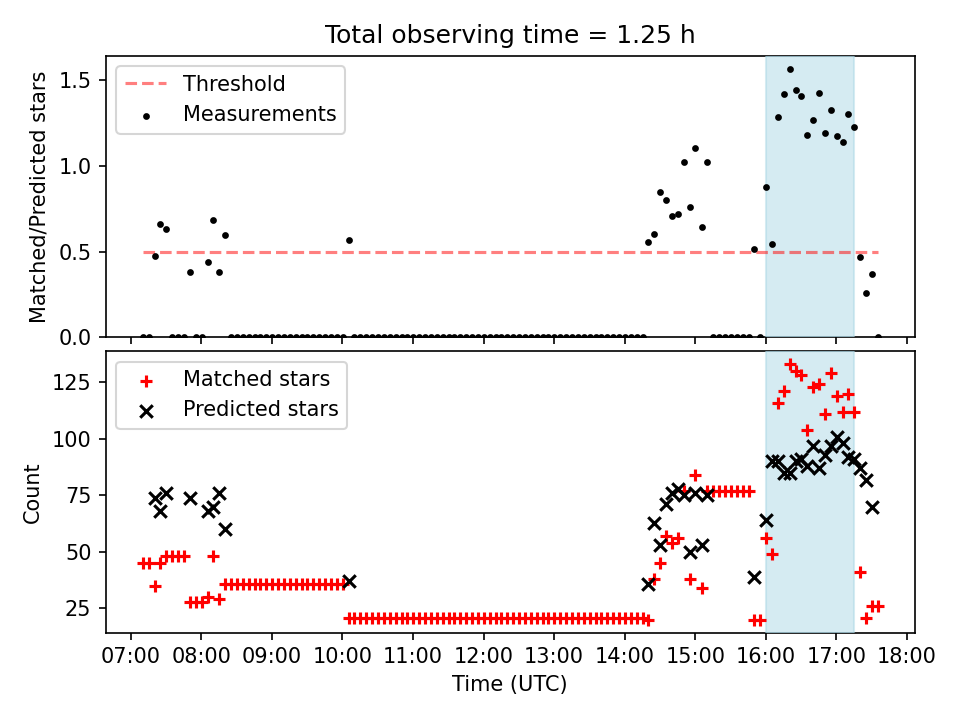 Total observing time = 1.25 h

Threshold
Measurements

Matched/Predicted stars

1.5
1.0
0.5
0.0

Matched stars
Predicted stars

Count

125
100
75
50
25

07:00 08:00 09:00 10:00 11:00 12:00 13:00 14:00 15:00 16:00 17:00 18:00

Time (UTC)